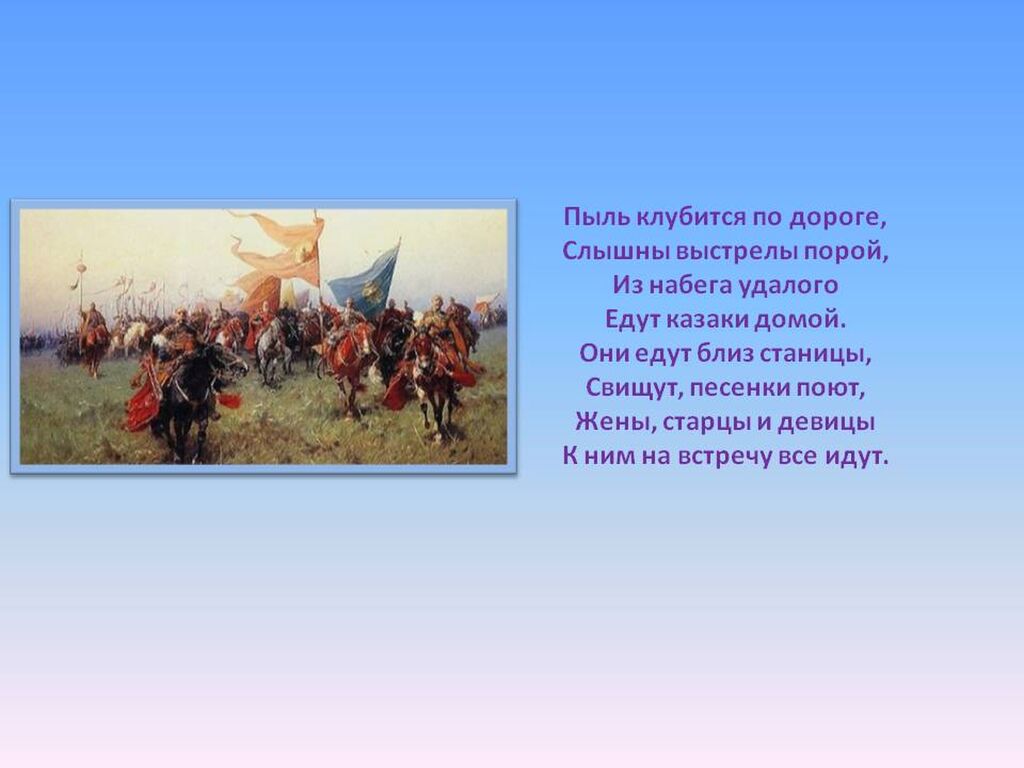 Пыль клубится по дороге,
Слышны выстрелы порой,
Из набега удалого
Едут казаки домой.
Они едут близ станицы,
Свищут, песенки поют,
Жены, старцы и девицы
К ним на встречу все идут.